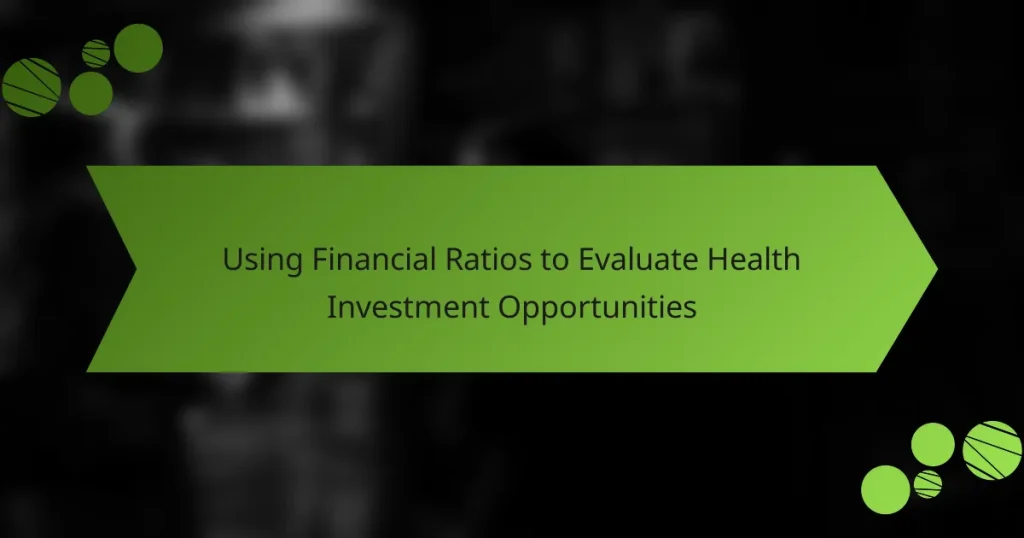 Using Financial Ratios to Evaluate Health Investment Opportunities